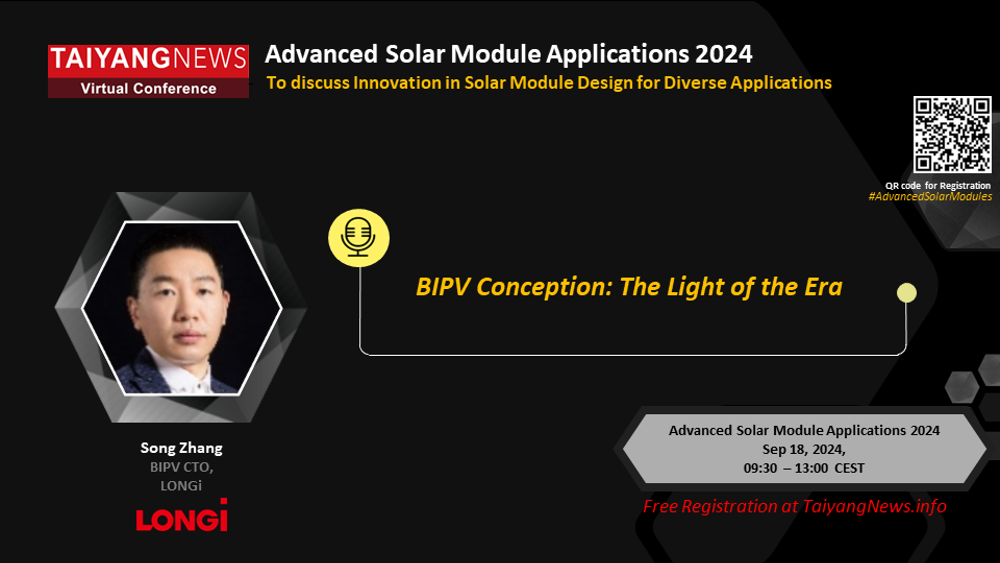 TAIYANGNEWS
Virtual Conference

Advanced Solar Module Applications 2024
To discuss Innovation in Solar Module Design for Diverse Applications

QR code for Registration
#AdvancedSolarModules

BIPV Conception: The Light of the Era

Song Zhang
BIPV CTO,
LONGi

LONGi

Advanced Solar Module Applications 2024
Sep 18, 2024,
09:30 – 13:00 CEST

Free Registration at TaiyangNews.info